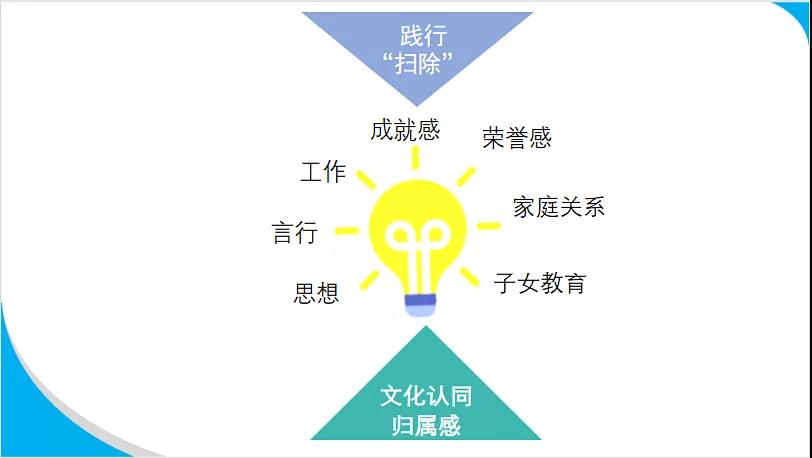 践行
“扫除”

成就感

荣誉感

工作

家庭关系

言行

子女教育

思想

文化认同
归属感